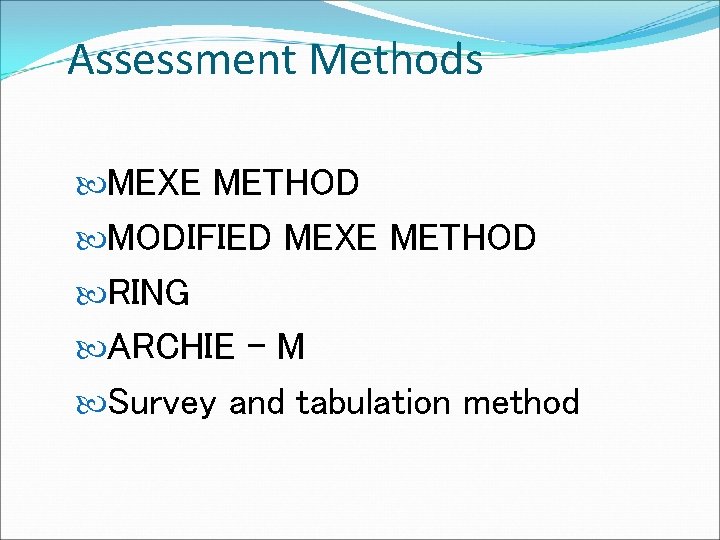 Assessment Methods

MEXE METHOD

MODIFIED MEXE METHOD

RING

ARCHIE – M

Survey and tabulation method